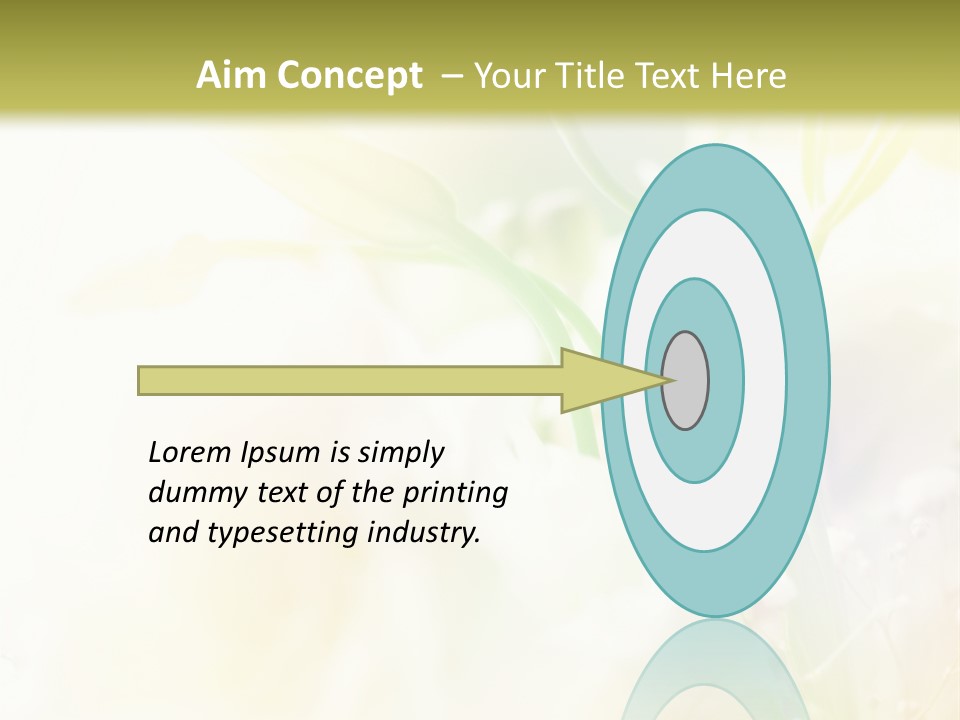 Aim Concept – Your Title Text Here

Lorem Ipsum is simply dummy text of the printing and typesetting industry.